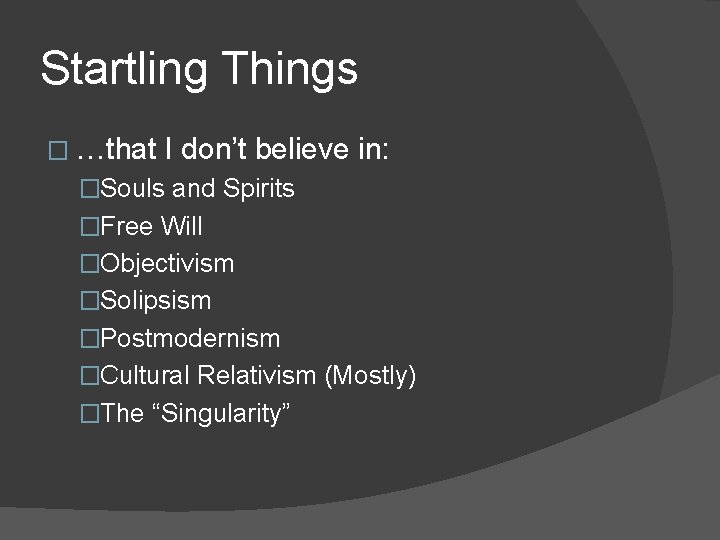 Startling Things

□ …that I don’t believe in:

□Souls and Spirits

□Free Will

□Objectivism

□Solipsism

□Postmodernism

□Cultural Relativism (Mostly)

□The “Singularity”